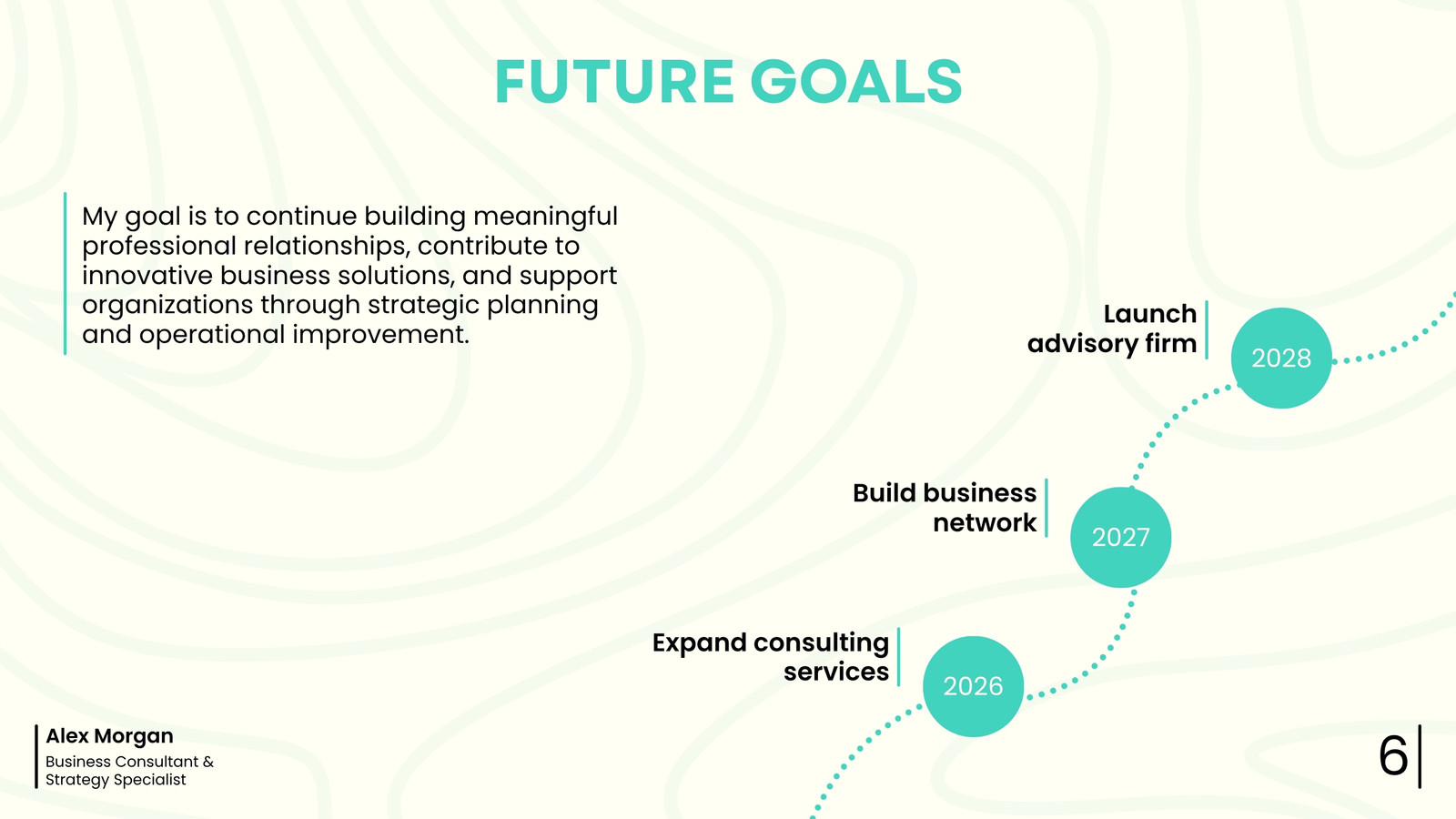 FUTURE GOALS

My goal is to continue building meaningful professional relationships, contribute to innovative business solutions, and support organizations through strategic planning and operational improvement.

Launch advisory firm

2028

Build business network

2027

Expand consulting services

2026

Alex Morgan
Business Consultant & Strategy Specialist

6